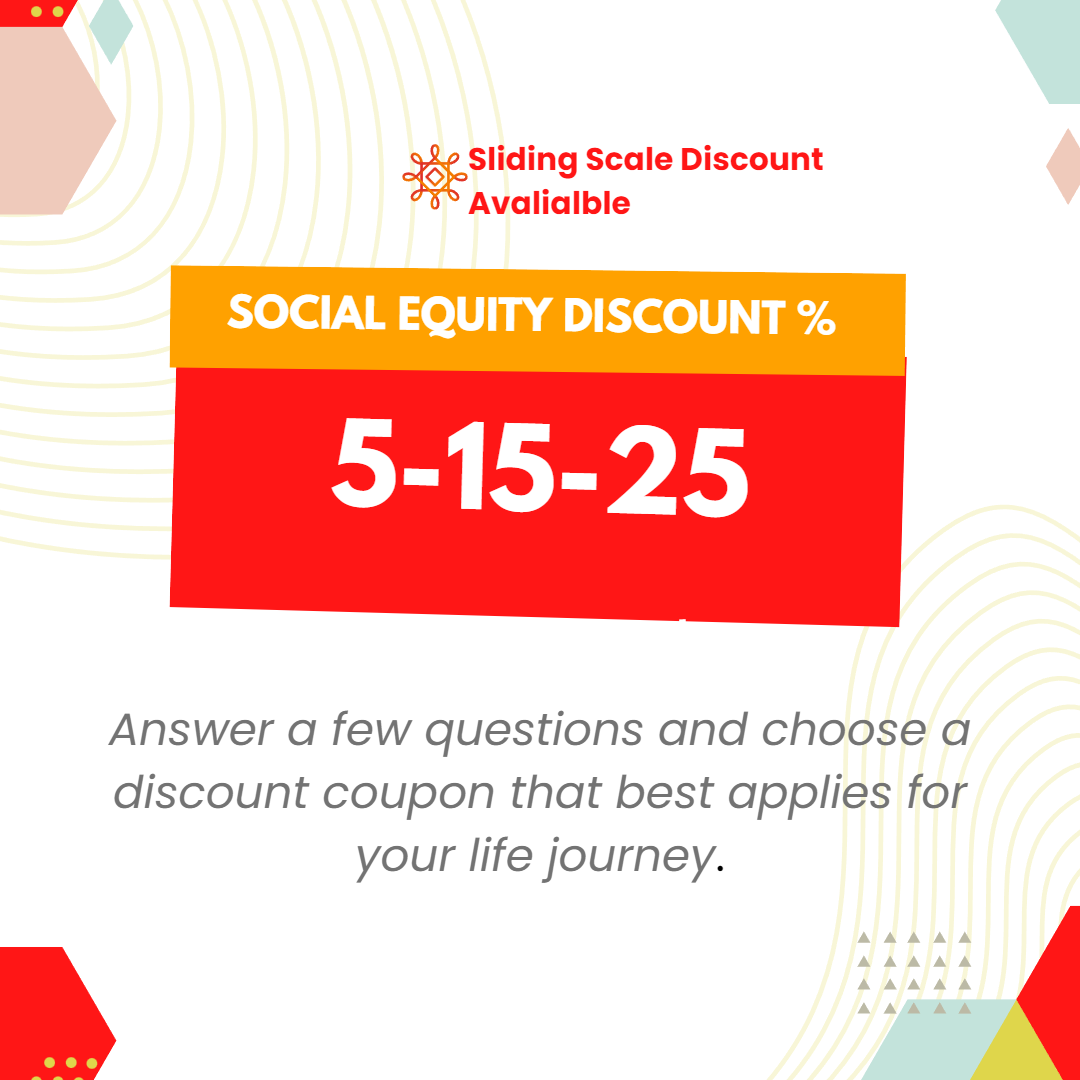 Sliding Scale Discount Avalialble

SOCIAL EQUITY DISCOUNT %

5-15-25

Answer a few questions and choose a discount coupon that best applies for your life journey.